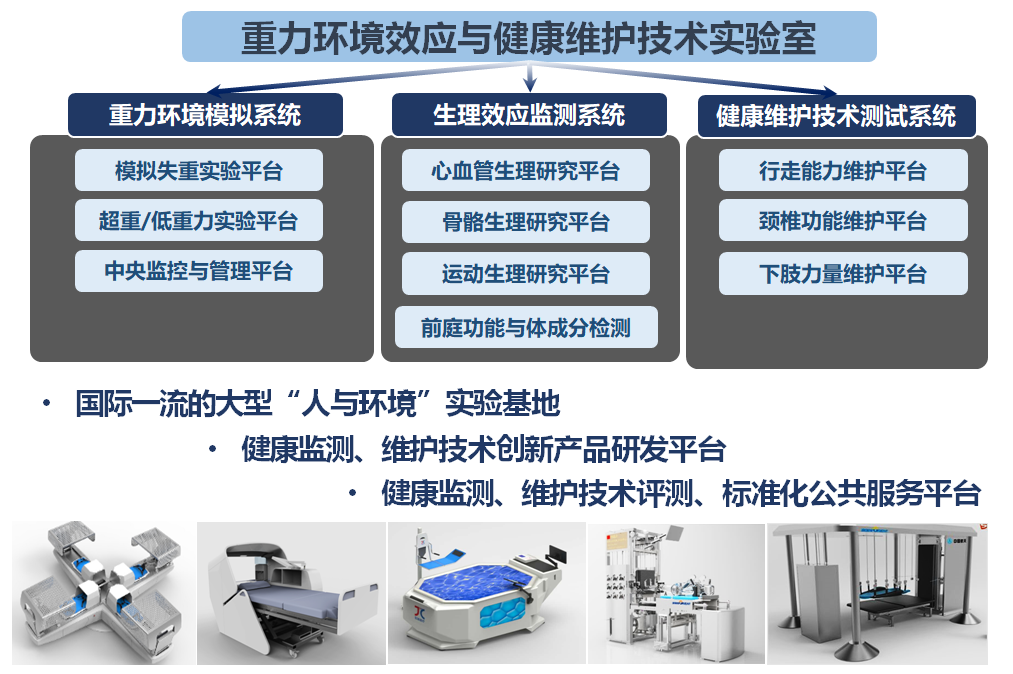 重力环境效应与健康维护技术实验室

重力环境模拟系统

模拟失重实验平台

超重/低重力实验平台

中央监控与管理平台

生理效应监测系统

心血管生理研究平台

骨骼生理研究平台

运动生理研究平台

前庭功能与体成分检测

健康维护技术测试系统

行走能力维护平台

颈椎功能维护平台

下肢力量维护平台

• 国际一流的大型“人与环境”实验基地

• 健康监测、维护技术创新产品研发平台

• 健康监测、维护技术评测、标准化公共服务平台